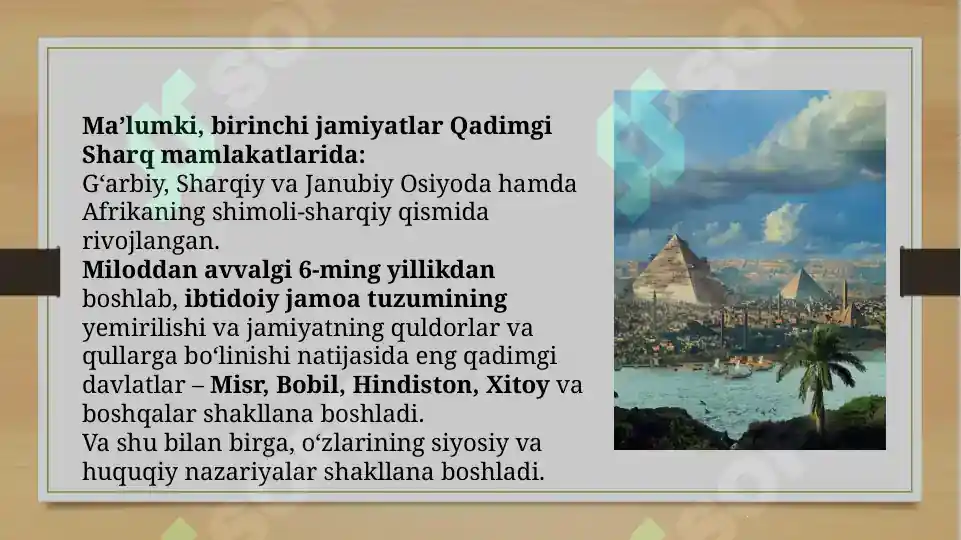 Ma’lumki, birinchi jamiyatlar Qadimgi Sharq mamlakatlarida:
G‘arbiy, Sharqiy va Janubiy Osiyoda hamda Afrikaning shimoli-sharqiy qismida rivojlangan.
Miloddan avvalgi 6-ming yillikdan boshlab, ibtidoiy jamoa tuzumining yemirilishi va jamiyatning quldorlar va qullarga bo‘linishi natijasida eng qadimgi davlatlar – Misr, Bobil, Hindiston, Xitoy va boshqalar shakllana boshladi.
Va shu bilan birga, o‘zlarining siyosiy va huquqiy nazariyalar shakllana boshladi.